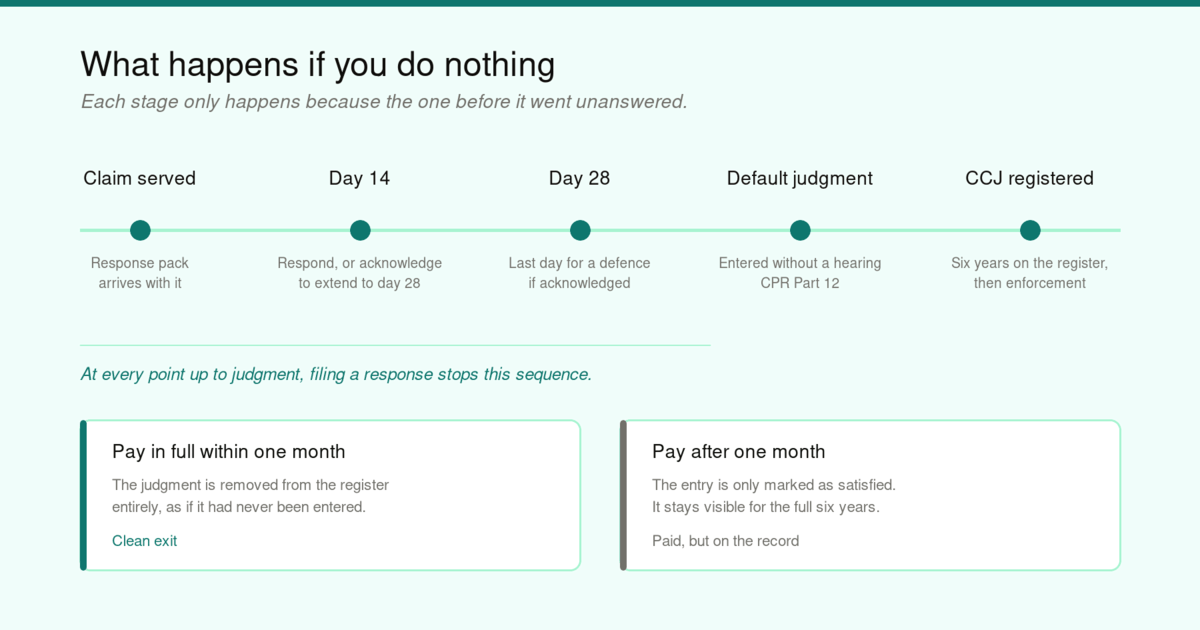 What happens if you do nothing

Each stage only happens because the one before it went unanswered.

Claim served
Response pack arrives with it

Day 14
Respond, or acknowledge to extend to day 28

Day 28
Last day for a defence if acknowledged

Default judgment
Entered without a hearing CPR Part 12

CCJ registered
Six years on the register, then enforcement

At every point up to judgment, filing a response stops this sequence.

Pay in full within one month

The judgment is removed from the register entirely, as if it had never been entered.

Clean exit

Pay after one month

The entry is only marked as satisfied. It stays visible for the full six years.

Paid, but on the record